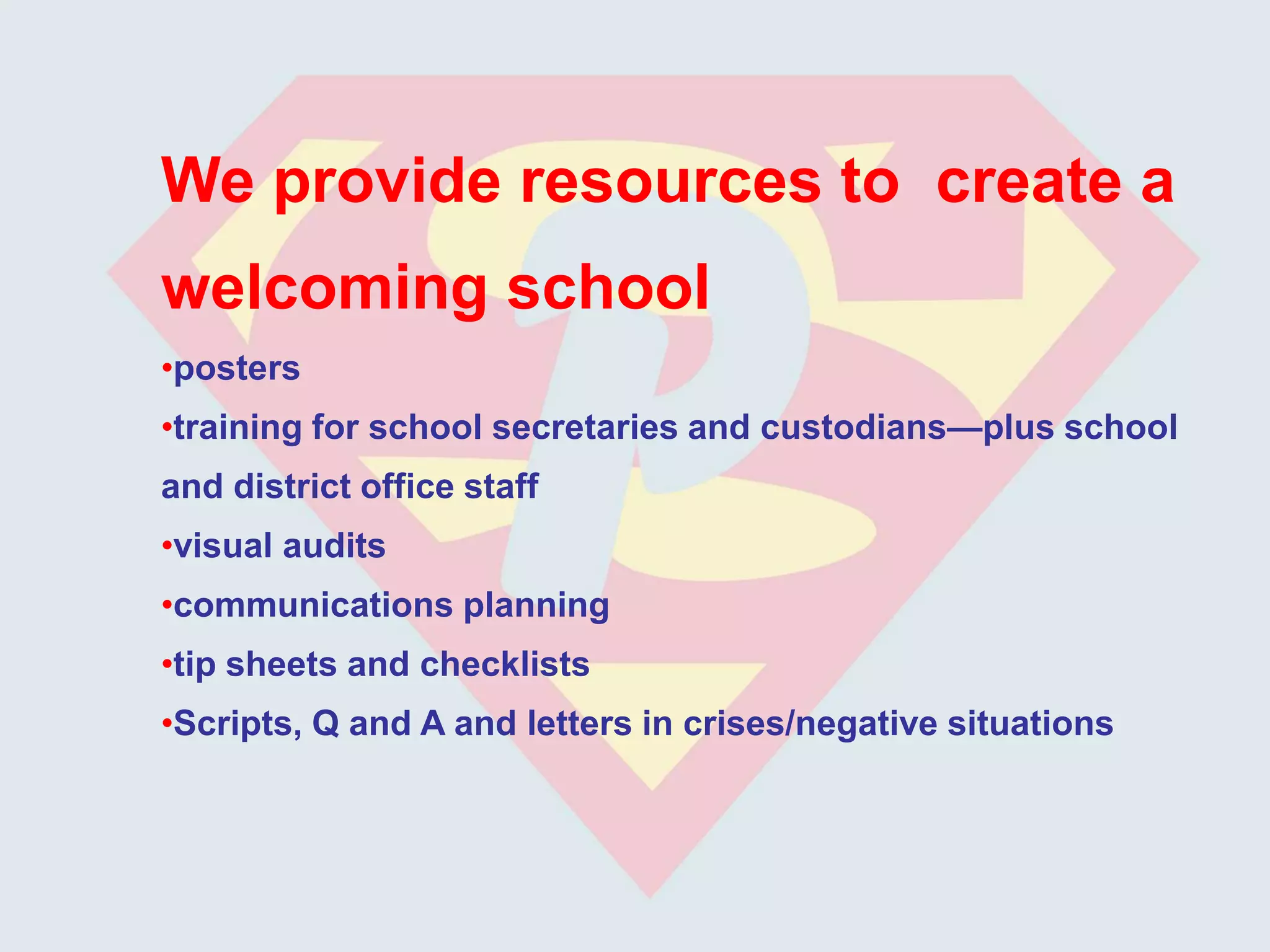 We provide resources to  create a welcoming school

•posters
•training for school secretaries and custodians—plus school and district office staff
•visual audits
•communications planning
•tip sheets and checklists
•Scripts, Q and A and letters in crises/negative situations